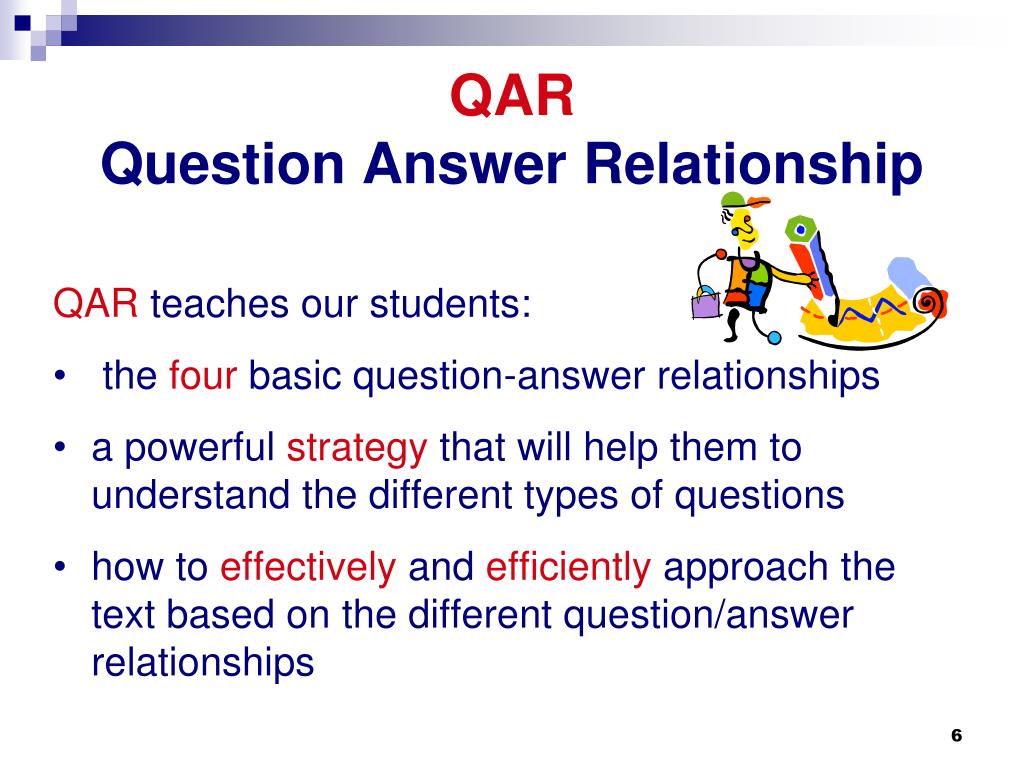 QAR
Question Answer Relationship

QAR teaches our students:

• the four basic question-answer relationships

• a powerful strategy that will help them to understand the different types of questions

• how to effectively and efficiently approach the text based on the different question/answer relationships

6